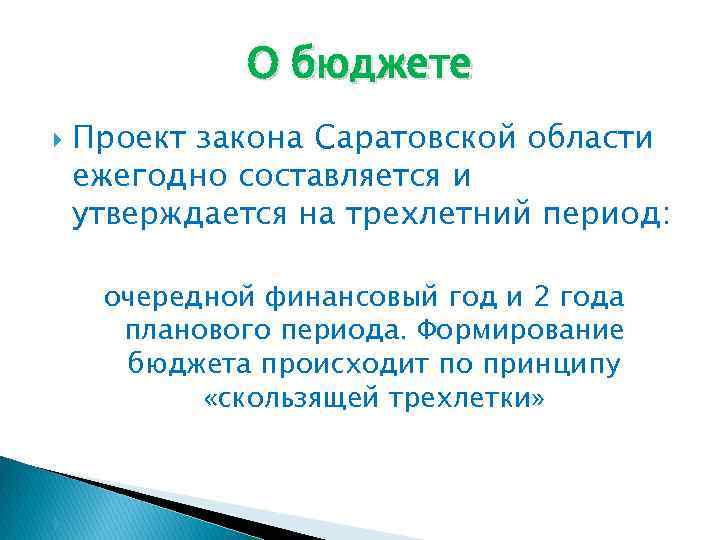 О бюджете

Проект закона Саратовской области ежегодно составляется и утверждается на трехлетний период:

очередной финансовый год и 2 года планового периода. Формирование бюджета происходит по принципу «скользящей трехлетки»